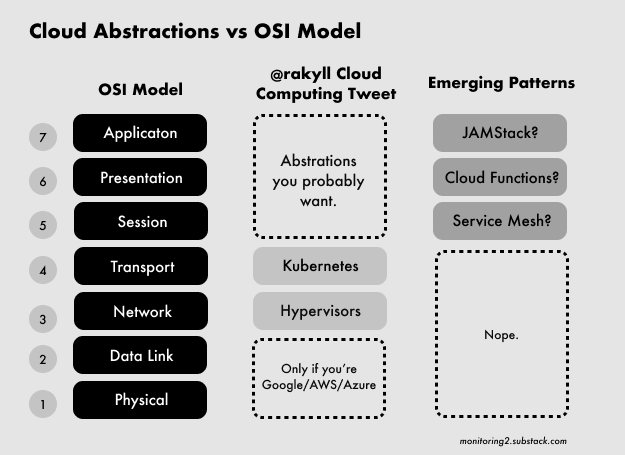 Cloud Abstractions vs OSI Model

OSI Model

7 Applicaton
6 Presentation
5 Session
4 Transport
3 Network
2 Data Link
1 Physical

@rakyll Cloud Computing Tweet

Abstrations you probably want.

Kubernetes

Hypervisors

Only if you're Google/AWS/Azure

Emerging Patterns

JAMStack?

Cloud Functions?

Service Mesh?

Nope.

monitoring2.substack.com